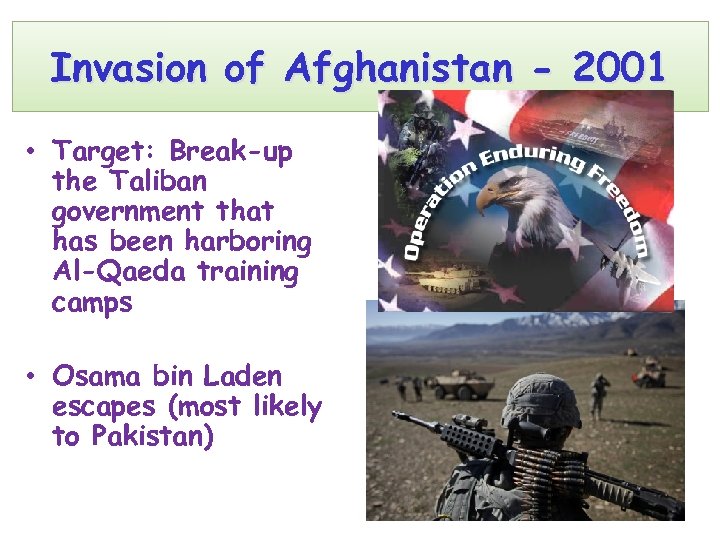 Invasion of Afghanistan - 2001

• Target: Break-up the Taliban government that has been harboring Al-Qaeda training camps

• Osama bin Laden escapes (most likely to Pakistan)

Operation Enduring Freedom